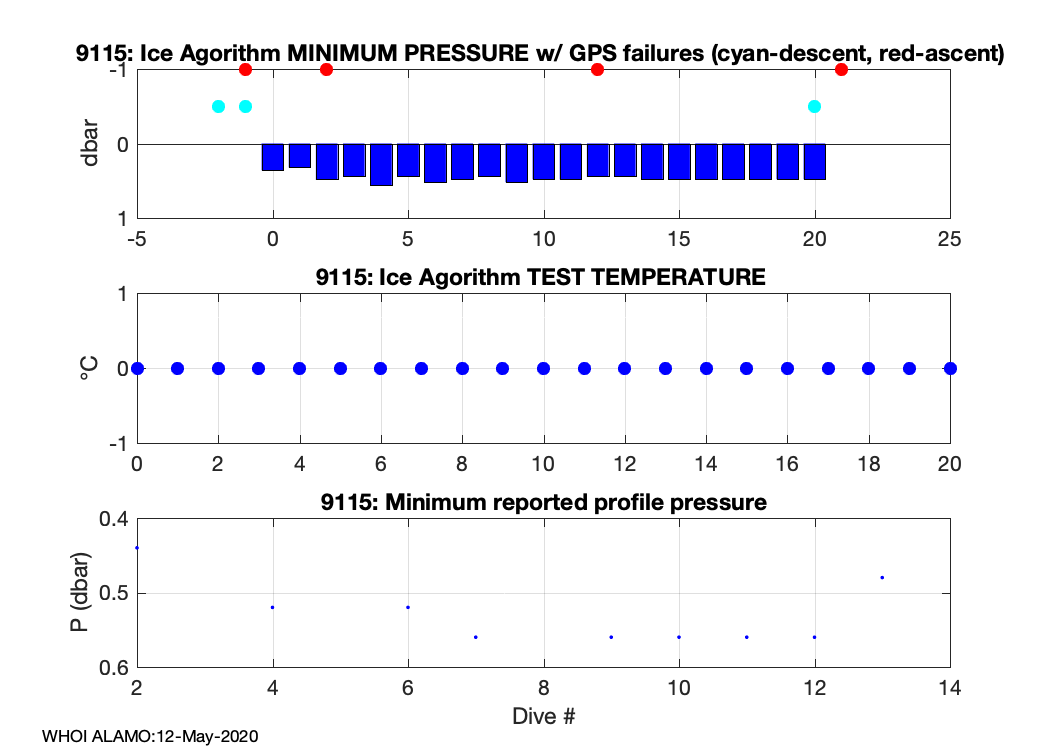 9115: Ice Agorithm MINIMUM PRESSURE w/ GPS failures (cyan-descent, red-ascent)

dbar

-1
0
1

-5
0
5
10
15
20
25

9115: Ice Agorithm TEST TEMPERATURE

°C

1
0
-1

0
2
4
6
8
10
12
14
16
18
20

9115: Minimum reported profile pressure

P (dbar)

0.4
0.5
0.6

2
4
6
8
10
12
14

Dive #

WHOI ALAMO:12-May-2020